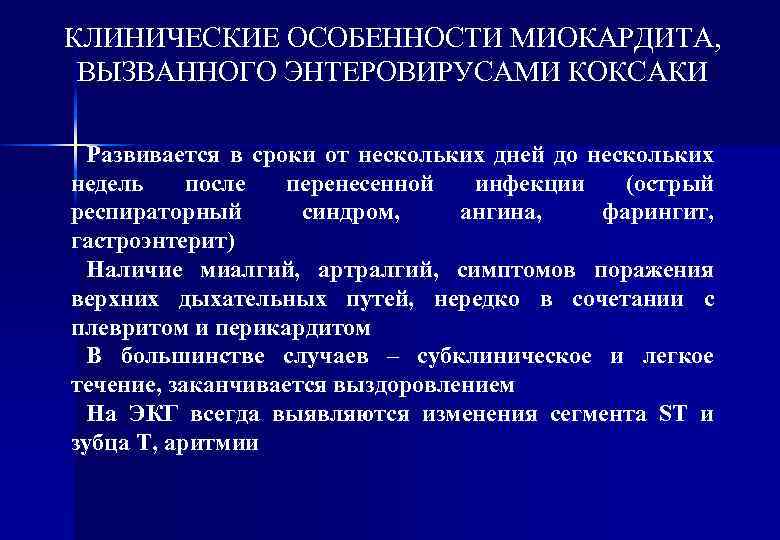 КЛИНИЧЕСКИЕ ОСОБЕННОСТИ МИОКАРДИТА, ВЫЗВАННОГО ЭНТЕРОВИРУСАМИ КОКСАКИ

Развивается в сроки от нескольких дней до нескольких недель после перенесенной инфекции (острый респираторный синдром, ангина, фарингит, гастроэнтерит)

Наличие миалгий, артралгий, симптомов поражения верхних дыхательных путей, нередко в сочетании с плевритом и перикардитом

В большинстве случаев – субклиническое и легкое течение, заканчивается выздоровлением

На ЭКГ всегда выявляются изменения сегмента ST и зубца T, аритмии